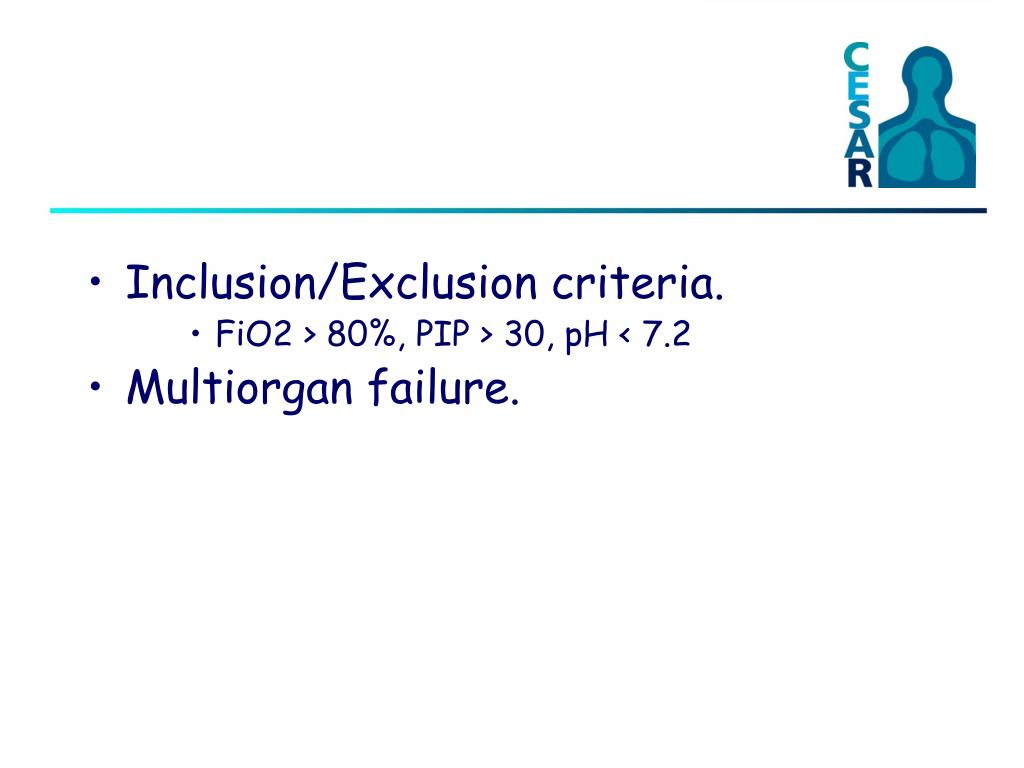 CESAR

• Inclusion/Exclusion criteria.
• FiO2 > 80%, PIP > 30, pH < 7.2
• Multiorgan failure.